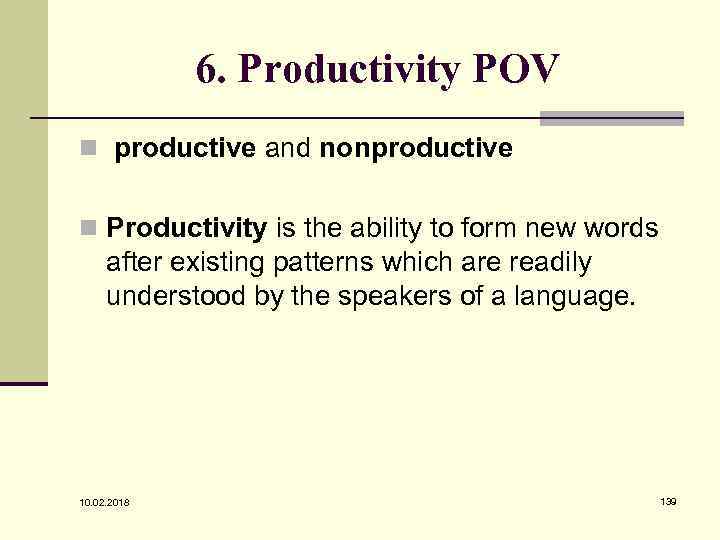 6. Productivity POV

productive and nonproductive

Productivity is the ability to form new words after existing patterns which are readily understood by the speakers of a language.

10.02.2018

139